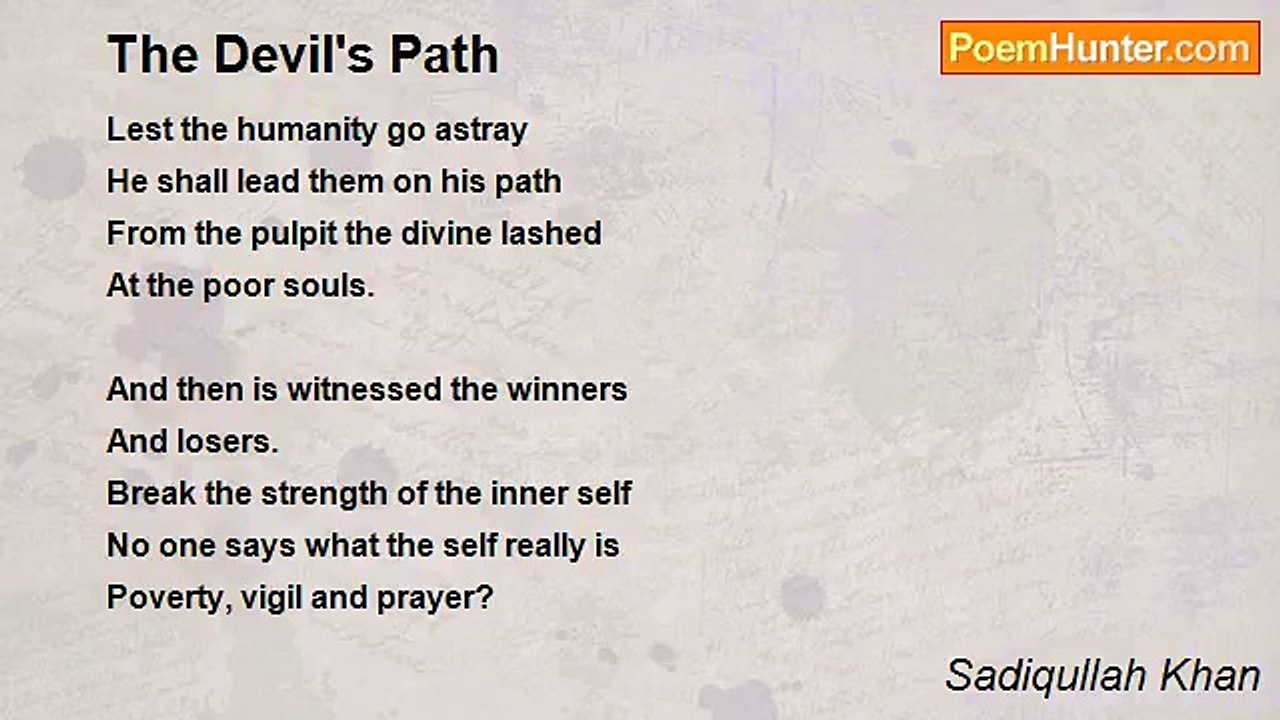 The Devil's Path

PoemHunter.com

Lest the humanity go astray
He shall lead them on his path
From the pulpit the divine lashed
At the poor souls.

And then is witnessed the winners
And losers.
Break the strength of the inner self
No one says what the self really is
Poverty, vigil and prayer?

Sadiqullah Khan